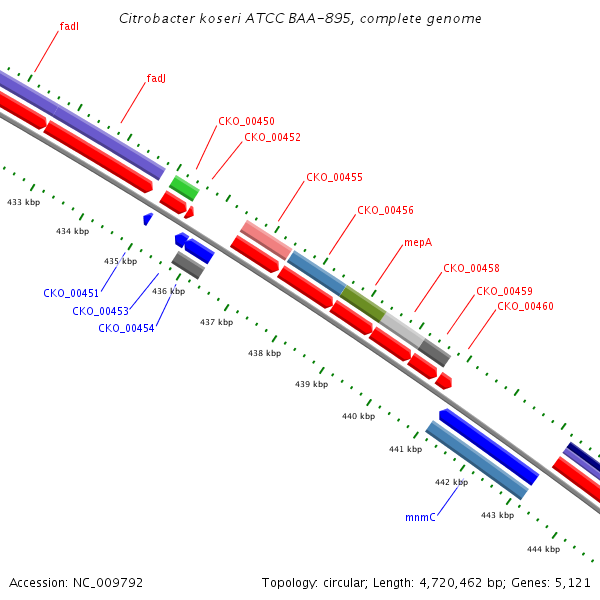 Citrobacter koseri ATCC BAA-895, complete genome

fadI
fadJ
CKO_00450
CKO_00452
CKO_00455
CKO_00456
mepA
CKO_00458
CKO_00459
CKO_00460

433 kbp
434 kbp
435 kbp
436 kbp
437 kbp
438 kbp
439 kbp
440 kbp
441 kbp
442 kbp
443 kbp
444 kbp

CKO_00451
CKO_00453
CKO_00454
mnmC

Accession: NC_009792
Topology: circular; Length: 4,720,462 bp; Genes: 5,121